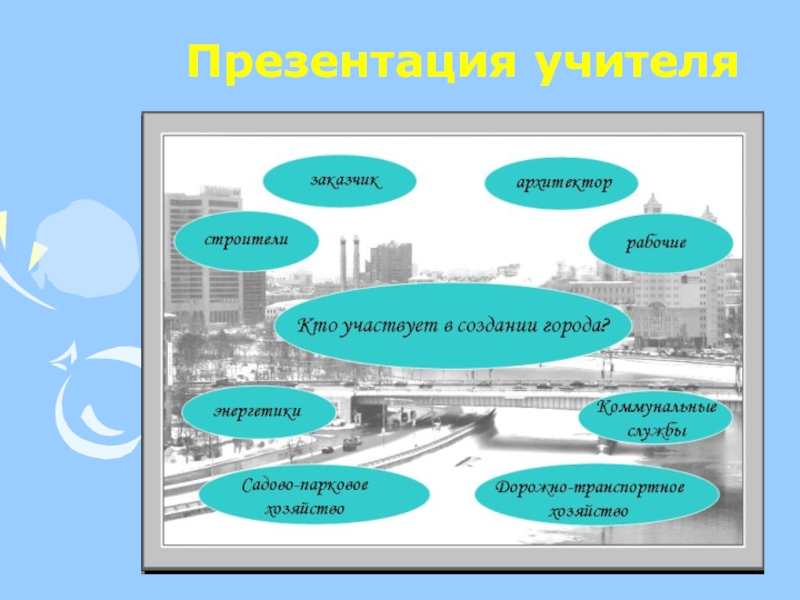 Презентация учителя

заказчик

архитектор

строители

рабочие

Кто участвует в создании города?

энергетики

Коммунальные службы

Садово-парковое хозяйство

Дорожно-транспортное хозяйство